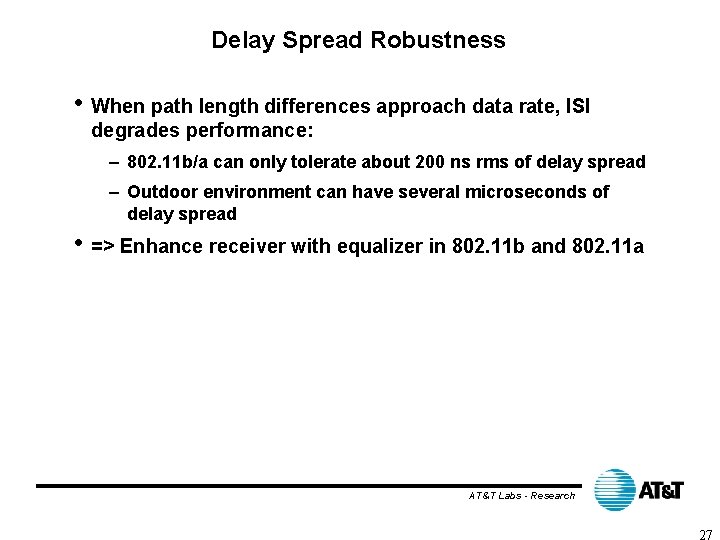 Delay Spread Robustness

• When path length differences approach data rate, ISI degrades performance:

– 802.11b/a can only tolerate about 200 ns rms of delay spread

– Outdoor environment can have several microseconds of delay spread

• => Enhance receiver with equalizer in 802.11b and 802.11a

AT&T Labs - Research

AT&T

27